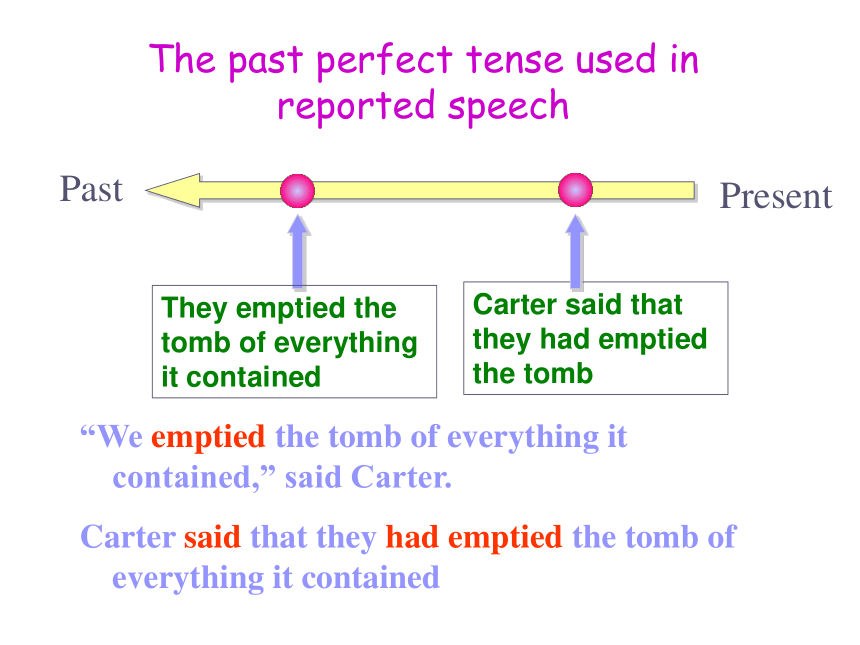 The past perfect tense used in reported speech

Past

Present

They emptied the tomb of everything it contained

Carter said that they had emptied the tomb

“We emptied the tomb of everything it contained,” said Carter.

Carter said that they had emptied the tomb of everything it contained